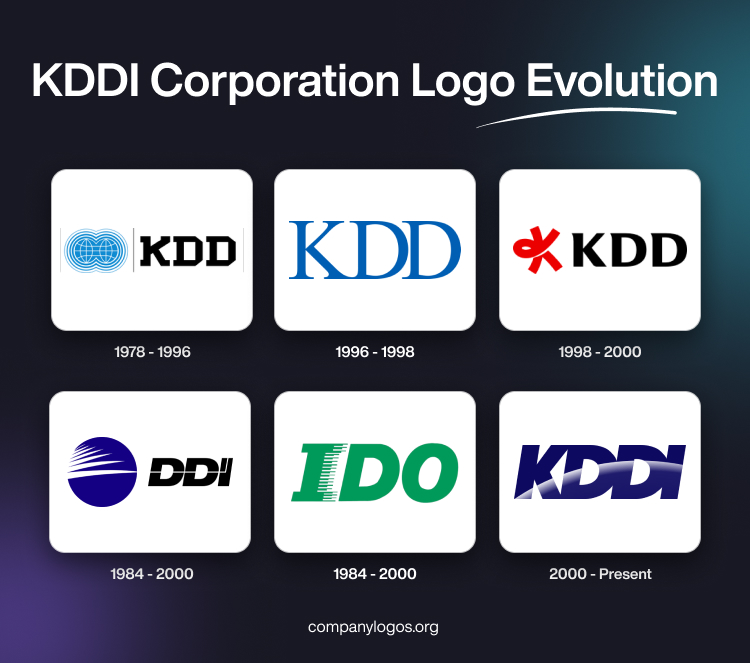 KDDI Corporation Logo Evolution

KDD

1978 - 1996

KDD

1996 - 1998

KDD

1998 - 2000

DDI

1984 - 2000

IDO

1984 - 2000

KDDI

2000 - Present

companylogos.org